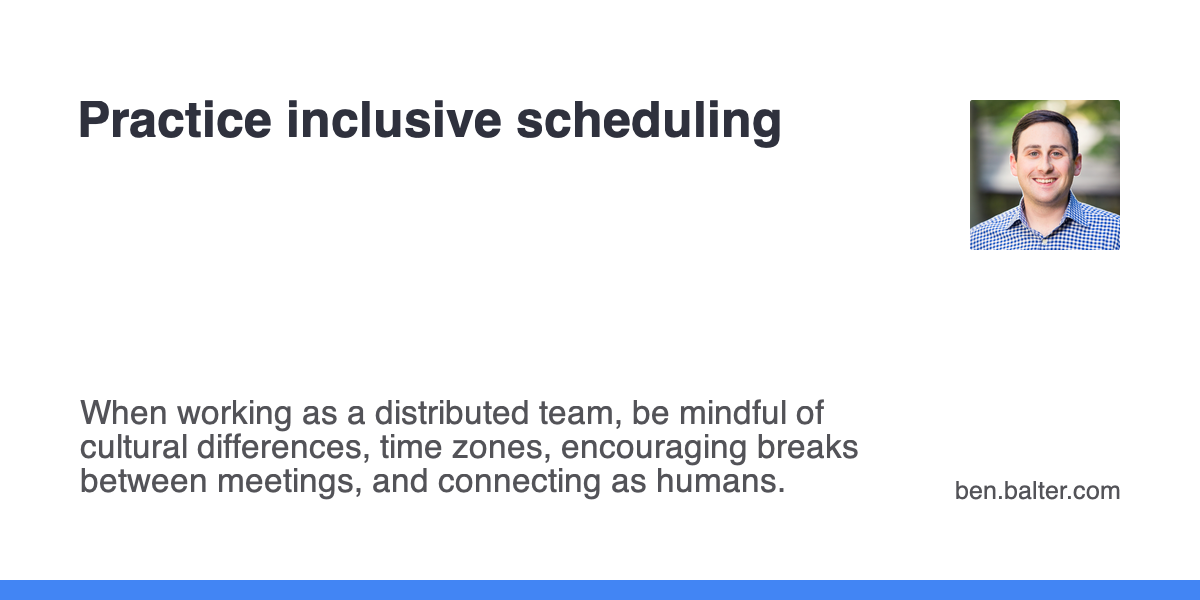 Practice inclusive scheduling

When working as a distributed team, be mindful of cultural differences, time zones, encouraging breaks between meetings, and connecting as humans.

ben.balter.com